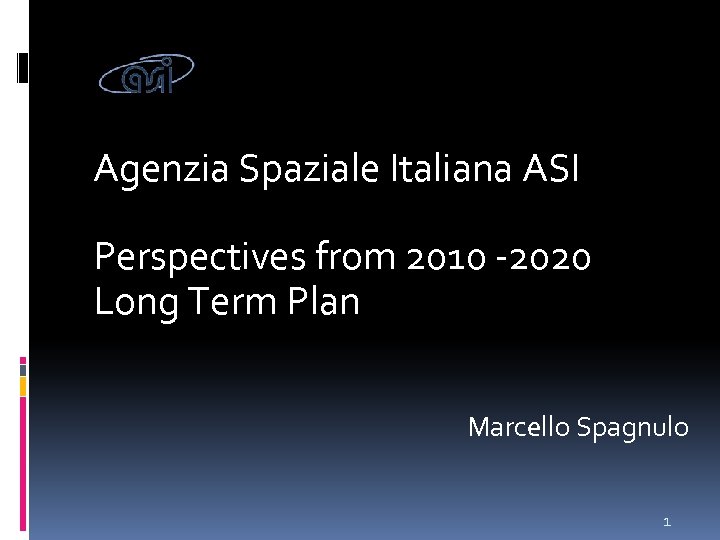 asi

Agenzia Spaziale Italiana ASI

Perspectives from 2010 -2020 Long Term Plan

Marcello Spagnulo

1